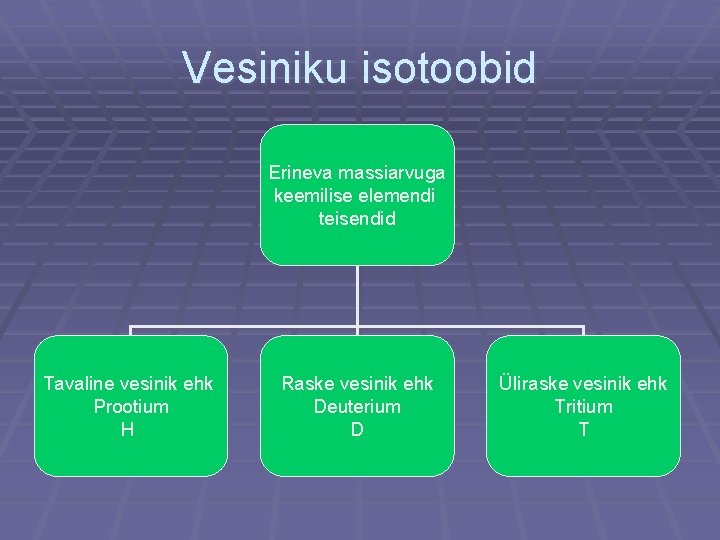 Vesiniku isotoobid

Erineva massiarvuga keemilise elemendi teisendid

Tavaline vesinik ehk
Prootium
H

Raske vesinik ehk
Deuterium
D

Üliraske vesinik ehk
Tritium
T